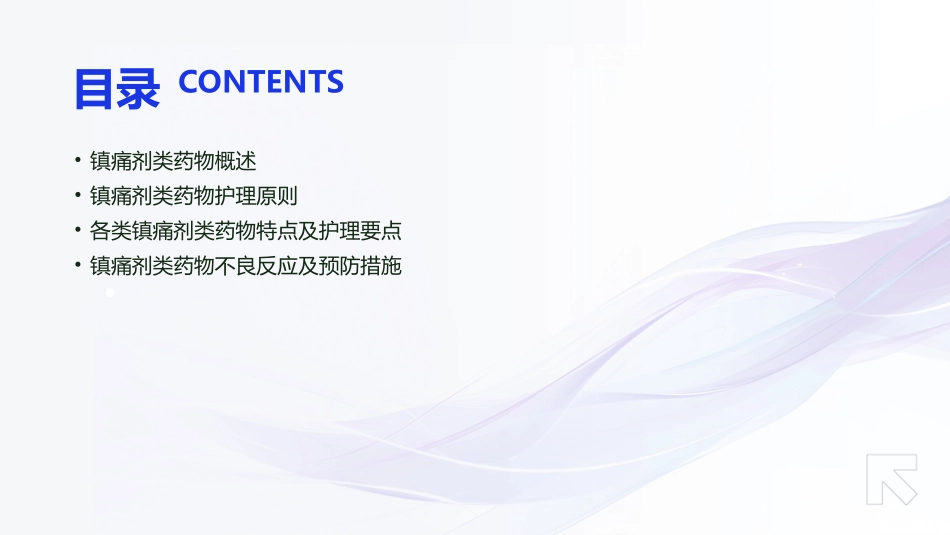 目录 CONTENTS

• 镇痛剂类药物概述
• 镇痛剂类药物护理原则
• 各类镇痛剂类药物特点及护理要点
• 镇痛剂类药物不良反应及预防措施